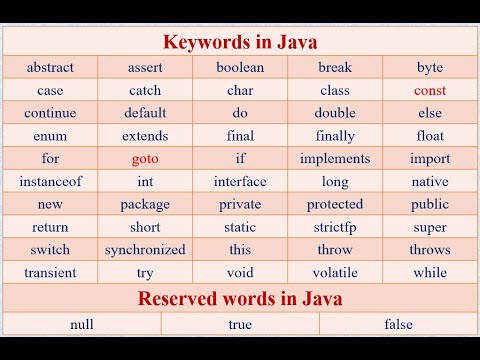 Keywords in Java

| abstract | assert | boolean | break | byte |
|---|---|---|---|---|
| case | catch | char | class | const |
| continue | default | do | double | else |
| enum | extends | final | finally | float |
| for | goto | if | implements | import |
| instanceof | int | interface | long | native |
| new | package | private | protected | public |
| return | short | static | strictfp | super |
| switch | synchronized | this | throw | throws |
| transient | try | void | volatile | while |

Reserved words in Java

| null | true | false |
|---|---|---|